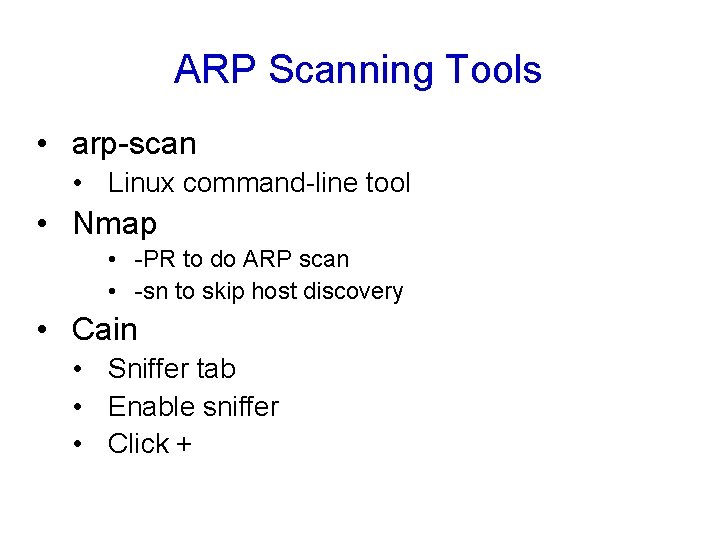 ARP Scanning Tools

• arp-scan
  • Linux command-line tool
• Nmap
  • -PR to do ARP scan
  • -sn to skip host discovery
• Cain
  • Sniffer tab
  • Enable sniffer
  • Click +